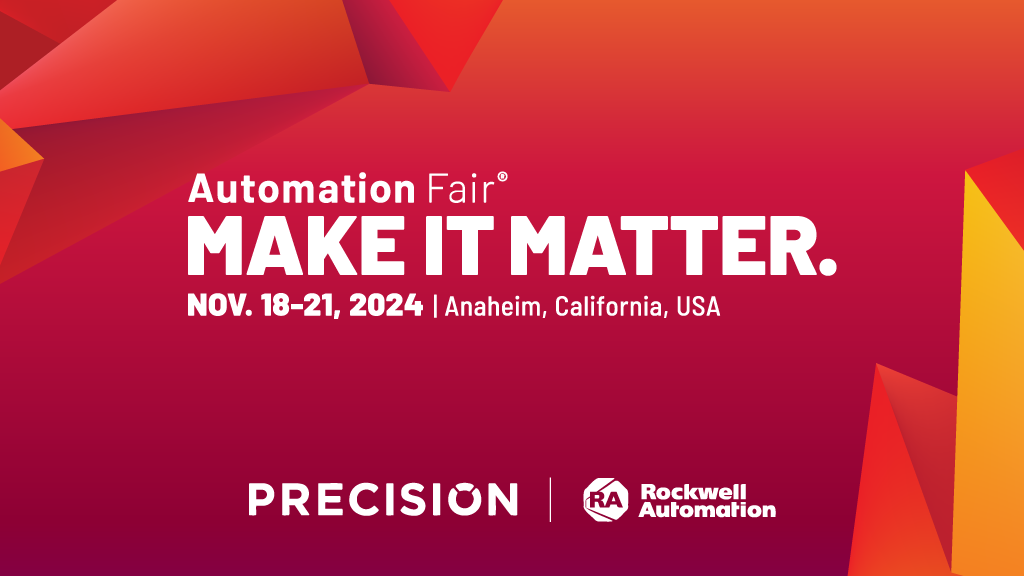 Automation Fair®
MAKE IT MATTER.
NOV. 18-21, 2024 | Anaheim, California, USA

PRECISION | RA Rockwell Automation